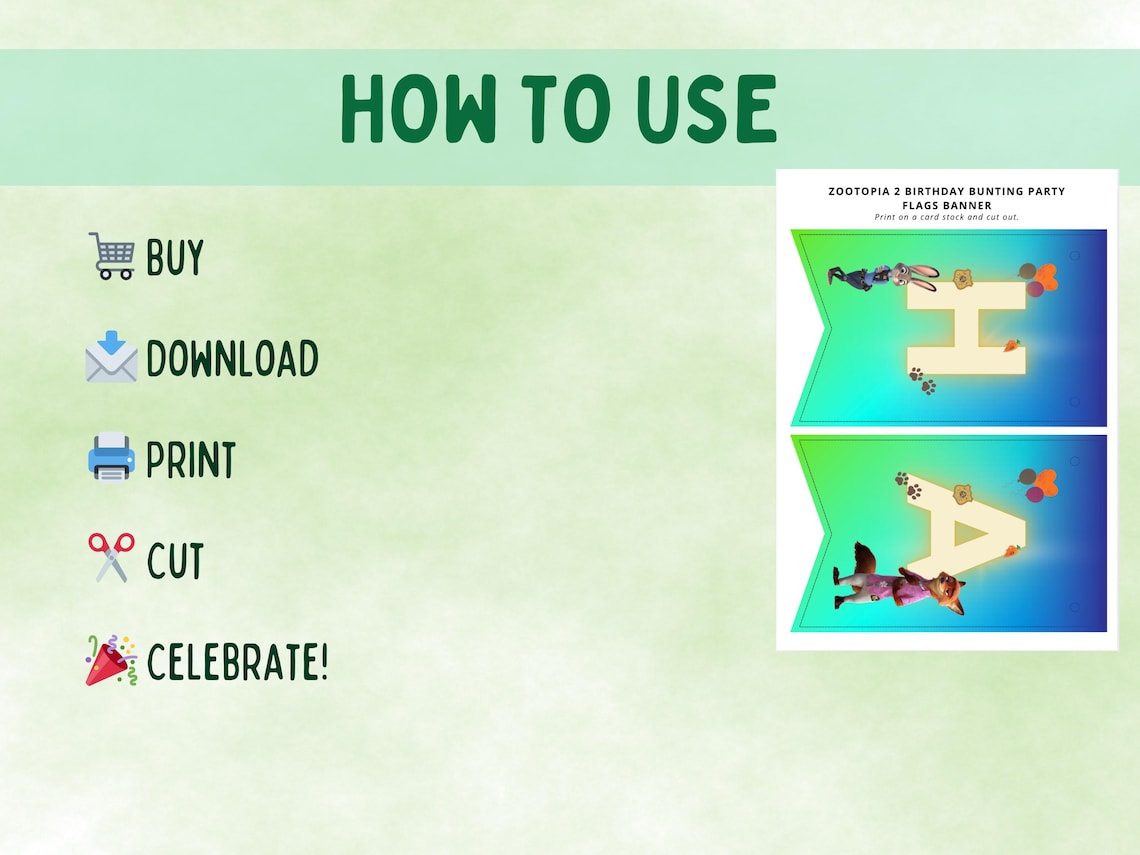 HOW TO USE

BUY

DOWNLOAD

PRINT

CUT

CELEBRATE!

ZOOTOPIA 2 BIRTHDAY BUNTING PARTY FLAGS BANNER
Print on a card stock and cut out.

H

A